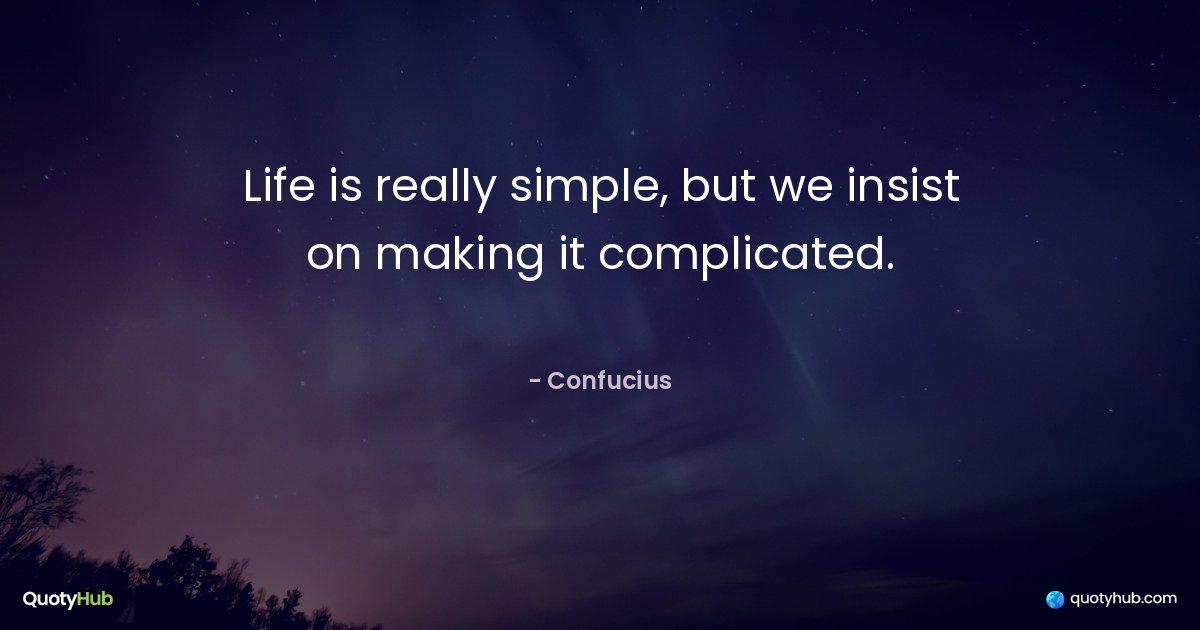 Life is really simple, but we insist on making it complicated.

- Confucius

QuotyHub

quotyhub.com